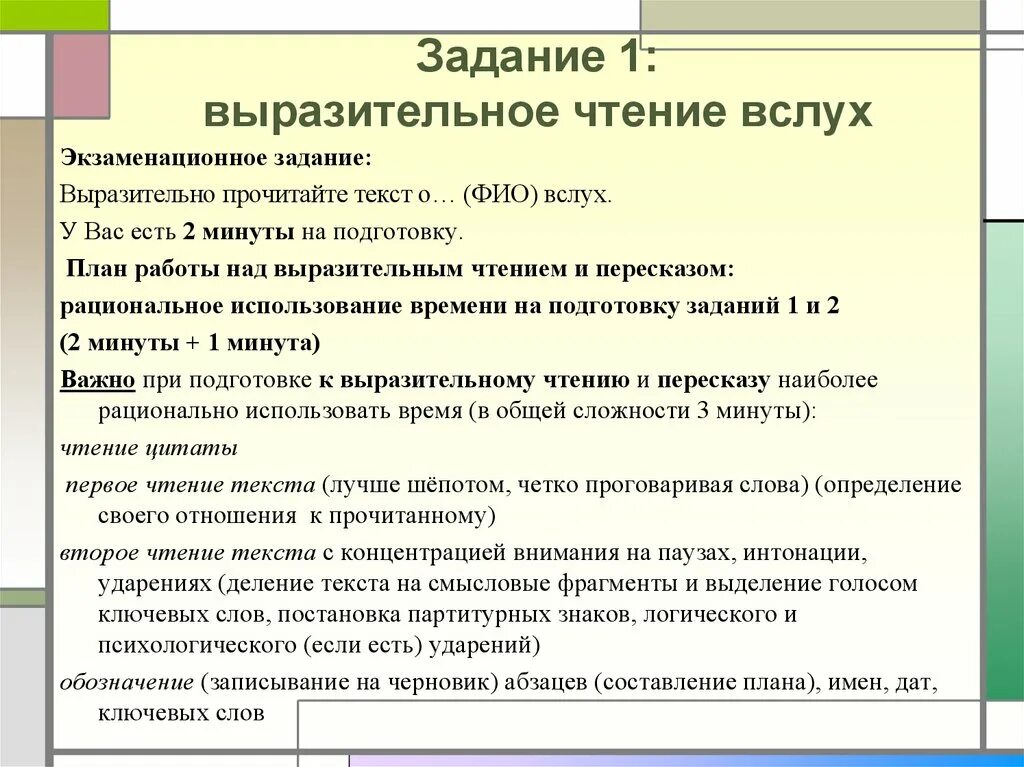 Задание 1:
выразительное чтение вслух

Экзаменационное задание:

Выразительно прочитайте текст о… (ФИО) вслух.

У Вас есть 2 минуты на подготовку.

План работы над выразительным чтением и пересказом:

рациональное использование времени на подготовку заданий 1 и 2

(2 минуты + 1 минута)

Важно при подготовке к выразительному чтению и пересказу наиболее рационально использовать время (в общей сложности 3 минуты):

чтение цитаты

первое чтение текста (лучше шёпотом, четко проговаривая слова) (определение своего отношения к прочитанному)

второе чтение текста с концентрацией внимания на паузах, интонации, ударениях (деление текста на смысловые фрагменты и выделение голосом ключевых слов, постановка партитурных знаков, логического и психологического (если есть) ударений)

обозначение (записывание на черновик) абзацев (составление плана), имен, дат, ключевых слов